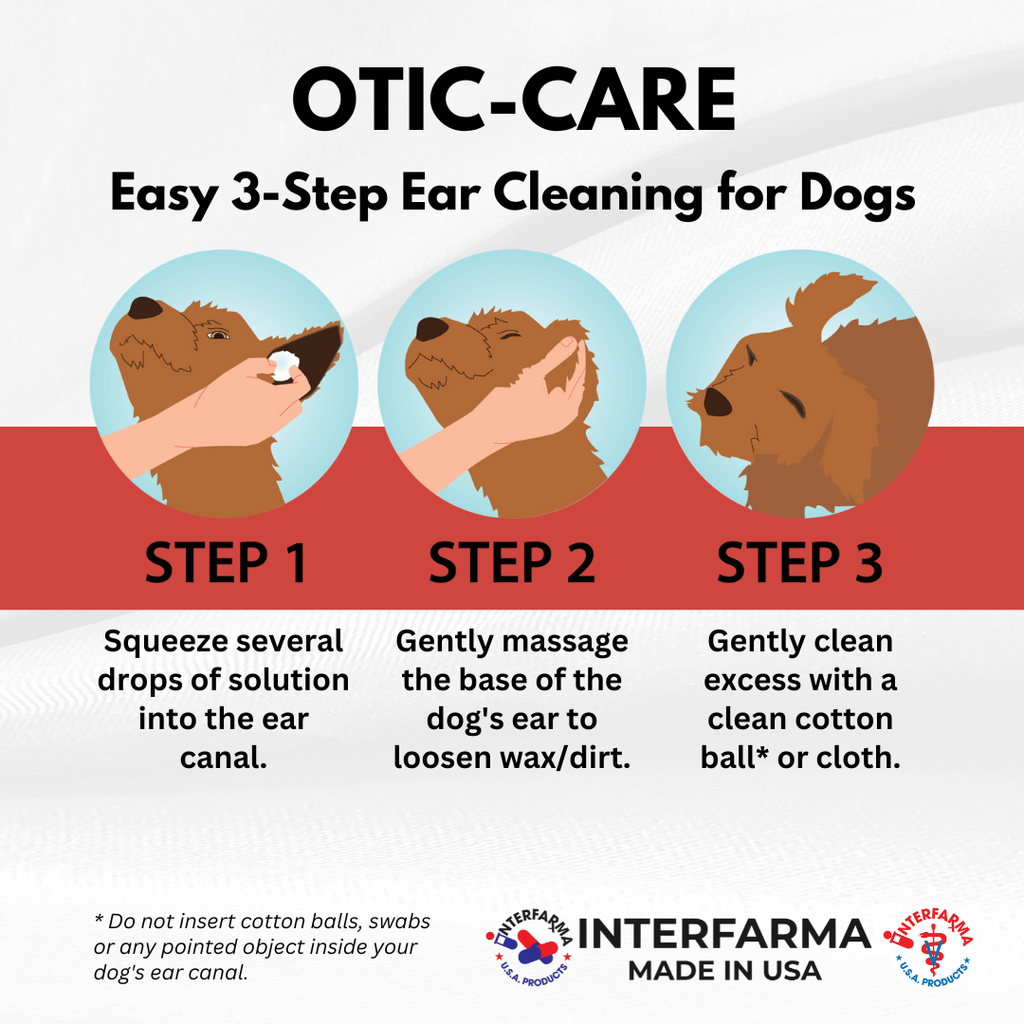 OTIC-CARE

Easy 3-Step Ear Cleaning for Dogs

STEP 1

Squeeze several drops of solution into the ear canal.

STEP 2

Gently massage the base of the dog's ear to loosen wax/dirt.

STEP 3

Gently clean excess with a clean cotton ball* or cloth.

* Do not insert cotton balls, swabs or any pointed object inside your dog's ear canal.

INTERFARMA U.S.A. PRODUCTS

INTERFARMA
MADE IN USA

INTERFARMA U.S.A. PRODUCTS